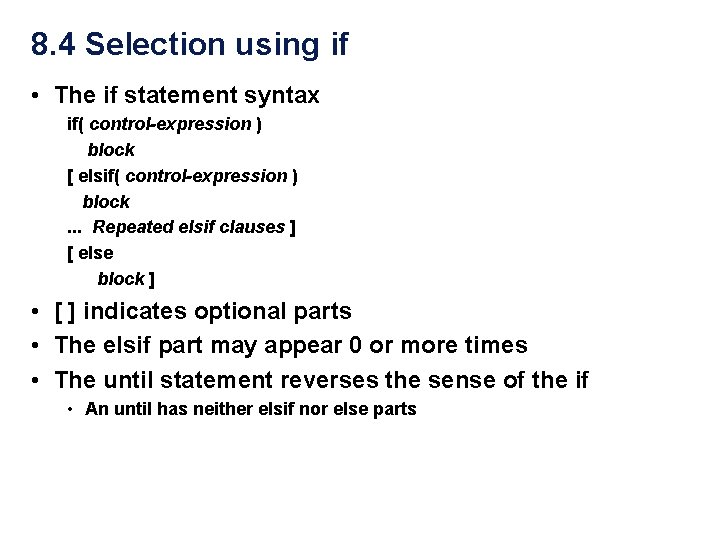 8.4 Selection using if

• The if statement syntax

if( control-expression )
block
[ elsif( control-expression )
block
... Repeated elsif clauses ]
[ else
block ]

• [ ] indicates optional parts
• The elsif part may appear 0 or more times
• The until statement reverses the sense of the if
• An until has neither elsif nor else parts